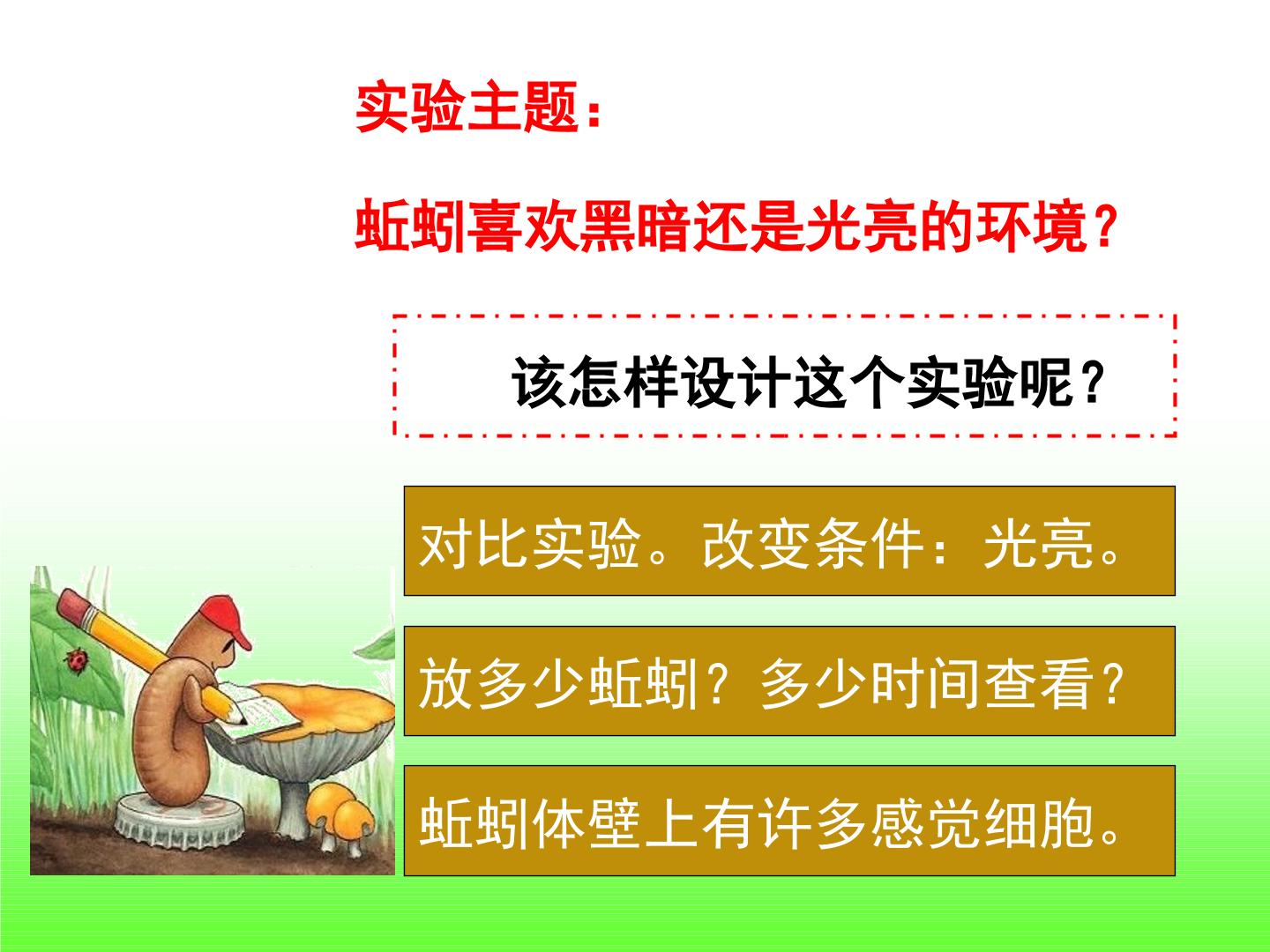 实验主题：

蚯蚓喜欢黑暗还是光亮的环境？

该怎样设计这个实验呢？

对比实验。改变条件：光亮。

放多少蚯蚓？多少时间查看？

蚯蚓体壁上有许多感觉细胞。